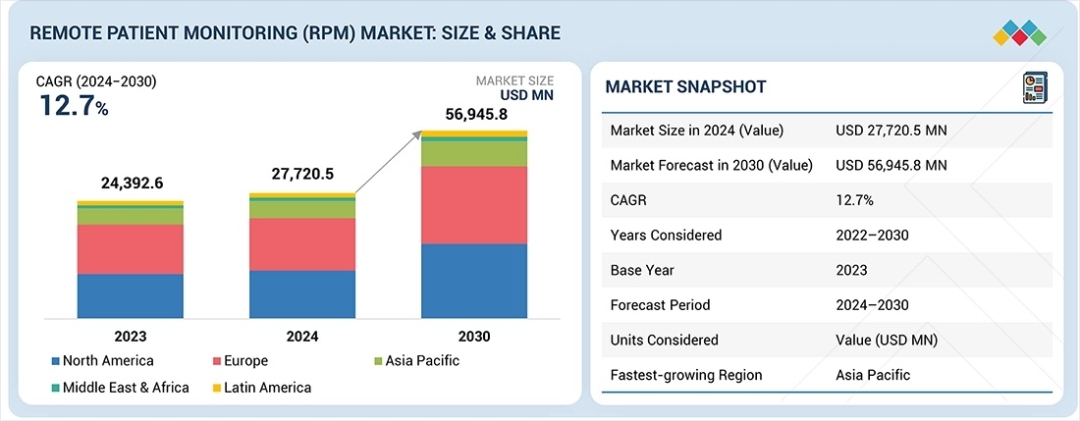 REMOTE PATIENT MONITORING (RPM) MARKET: SIZE & SHARE

CAGR (2024–2030)
12.7%

MARKET SIZE
USD MN

24,392.6
27,720.5
56,945.8

2023
2024
2030

North America
Europe
Asia Pacific
Middle East & Africa
Latin America

MARKET SNAPSHOT

| | |
|---|---|
| Market Size in 2024 (Value) | USD 27,720.5 MN |
| Market Forecast in 2030 (Value) | USD 56,945.8 MN |
| CAGR | 12.7% |
| Years Considered | 2022–2030 |
| Base Year | 2023 |
| Forecast Period | 2024–2030 |
| Units Considered | Value (USD MN) |
| Fastest-growing Region | Asia Pacific |